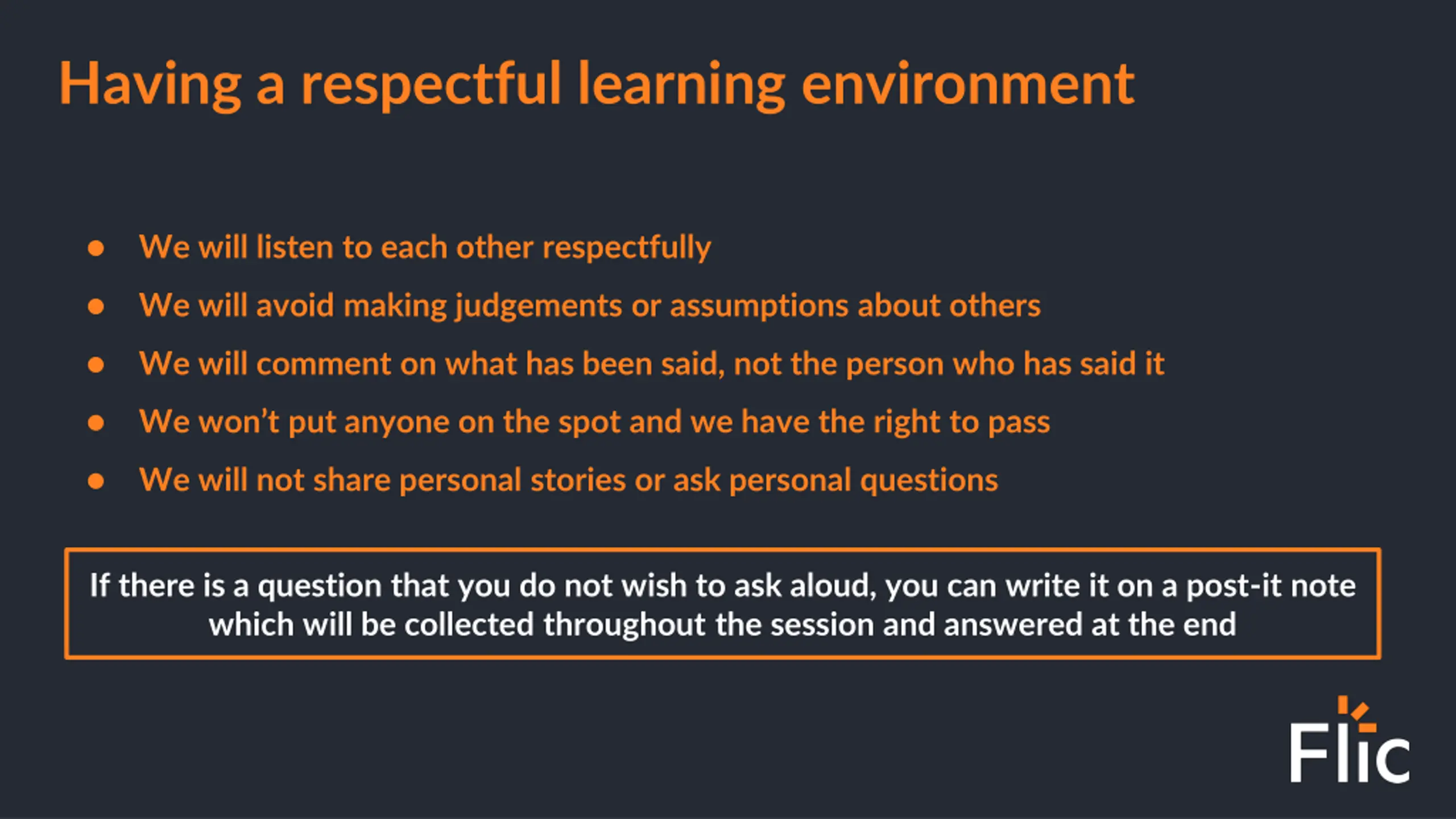 Having a respectful learning environment

- We will listen to each other respectfully
- We will avoid making judgements or assumptions about others
- We will comment on what has been said, not the person who has said it
- We won't put anyone on the spot and we have the right to pass
- We will not share personal stories or ask personal questions

If there is a question that you do not wish to ask aloud, you can write it on a post-it note which will be collected throughout the session and answered at the end

Flic